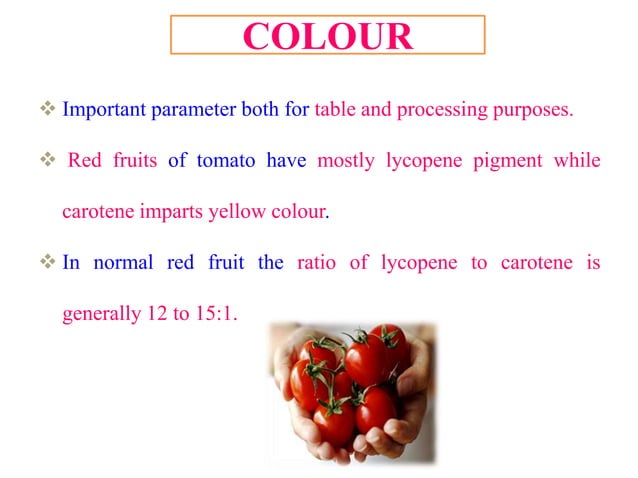 COLOUR

❖ Important parameter both for table and processing purposes.

❖ Red fruits of tomato have mostly lycopene pigment while carotene imparts yellow colour.

❖ In normal red fruit the ratio of lycopene to carotene is generally 12 to 15:1.